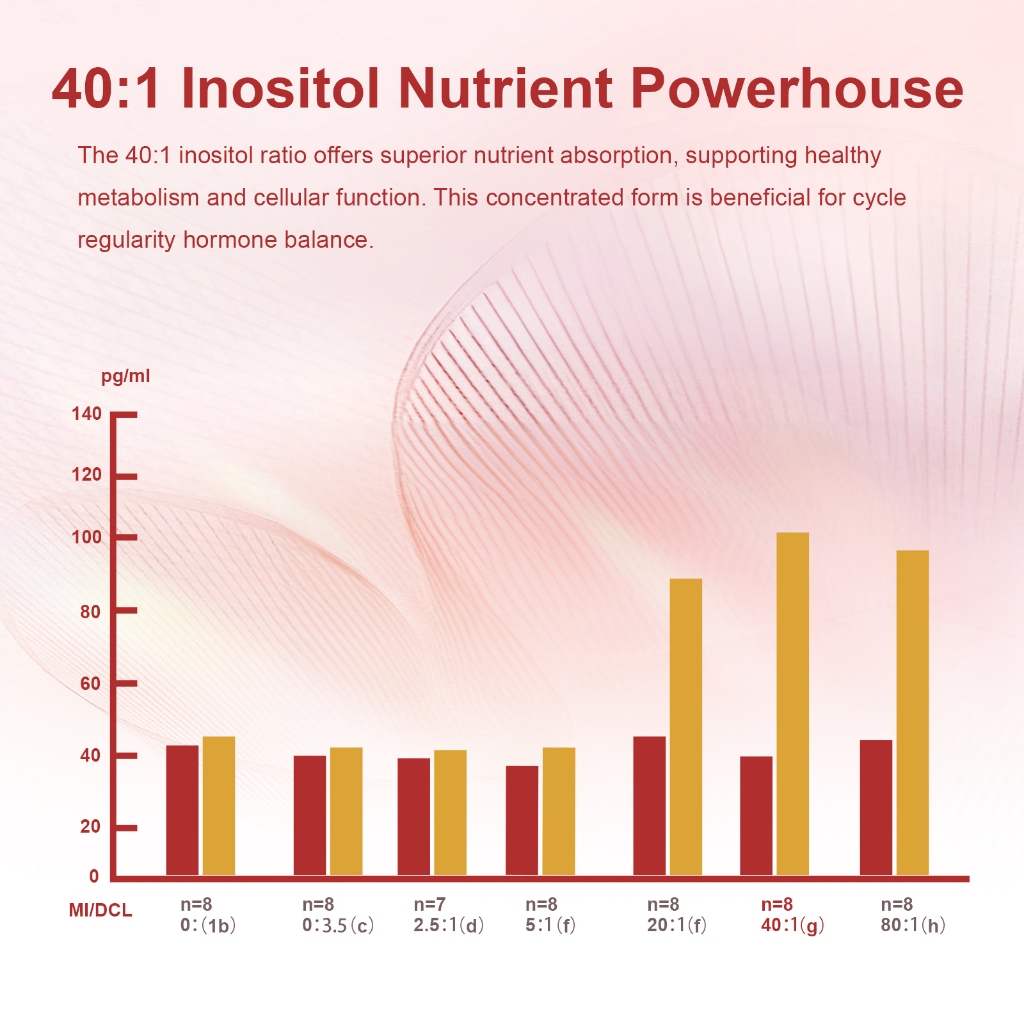 40:1 Inositol Nutrient Powerhouse

The 40:1 inositol ratio offers superior nutrient absorption, supporting healthy metabolism and cellular function. This concentrated form is beneficial for cycle regularity hormone balance.

pg/ml

140
120
100
80
60
40
20
0

MI/DCL

n=8
0:(1b)

n=8
0:3.5(c)

n=7
2.5:1(d)

n=8
5:1(f)

n=8
20:1(f)

n=8
40:1(g)

n=8
80:1(h)